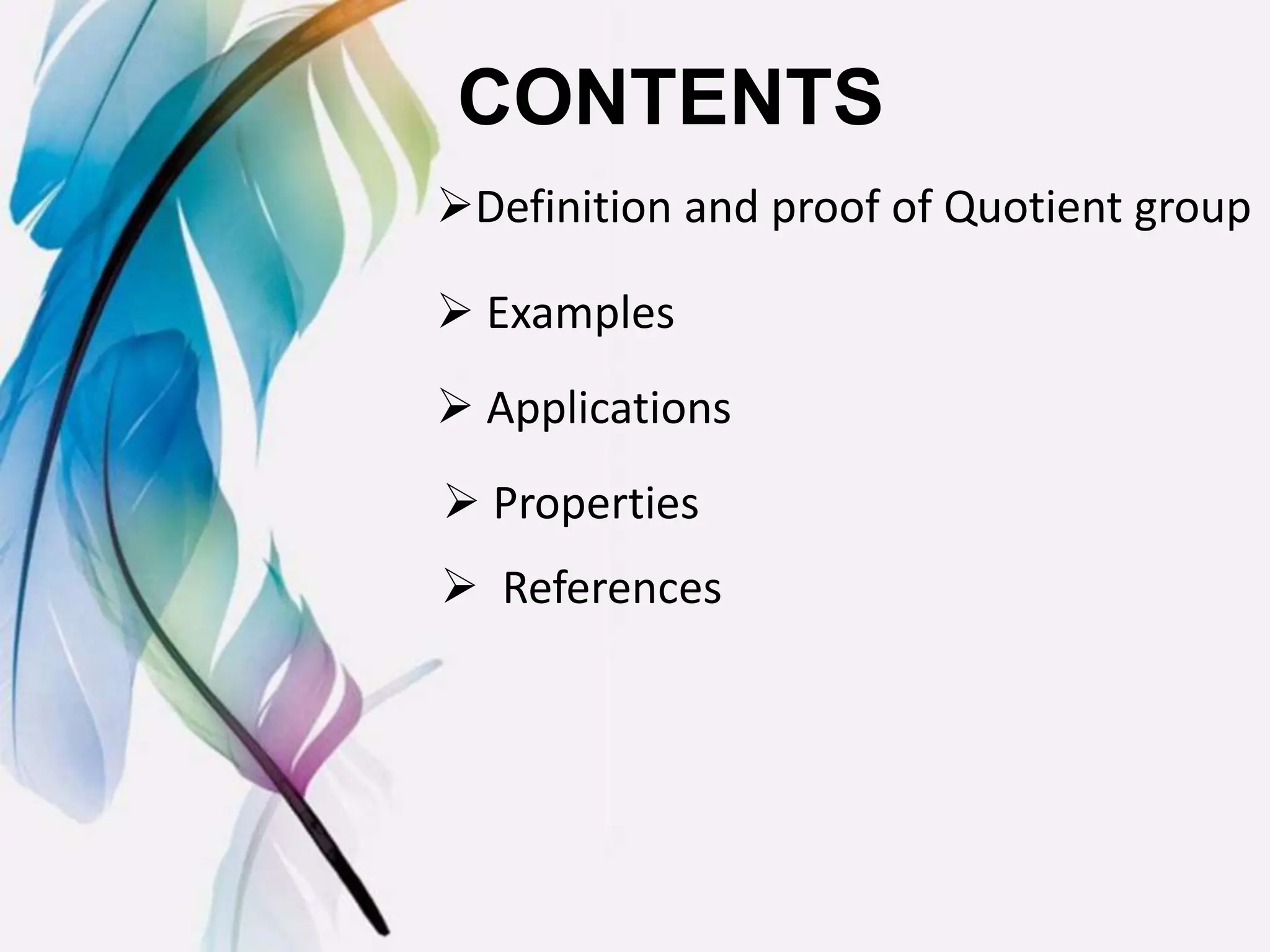 CONTENTS

➢Definition and proof of Quotient group

➢ Examples

➢ Applications

➢ Properties

➢ References